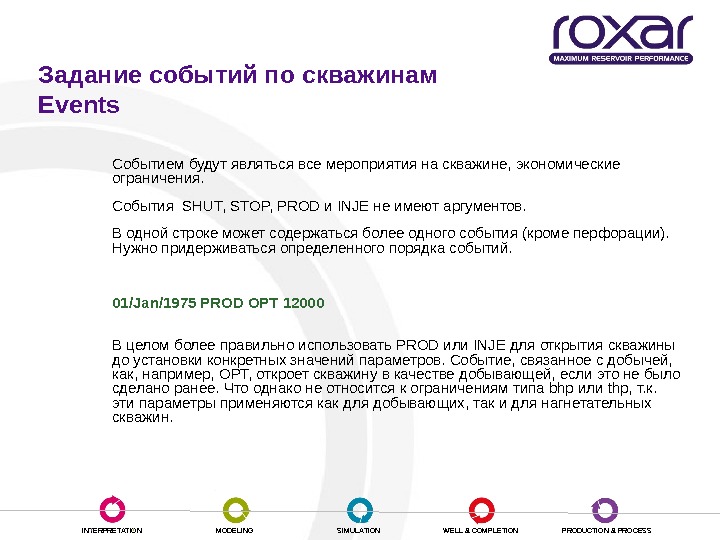 roxar
MAXIMUM RESERVOIR PERFORMANCE

Задание событий по скважинам
Events

Событием будут являться все мероприятия на скважине, экономические ограничения.

События SHUT, STOP, PROD и INJE не имеют аргументов.

В одной строке может содержаться более одного события (кроме перфорации). Нужно придерживаться определенного порядка событий.

01/Jan/1975 PROD OPT 12000

В целом более правильно использовать PROD или INJE для открытия скважины до установки конкретных значений параметров. Событие, связанное с добычей, как, например, OPT, откроет скважину в качестве добывающей, если это не было сделано ранее. Что однако не относится к ограничениям типа bhp или thp, т.к. эти параметры применяются как для добывающих, так и для нагнетательных скважин.

INTERPRETATION MODELING SIMULATION WELL & COMPLETION PRODUCTION & PROCESS